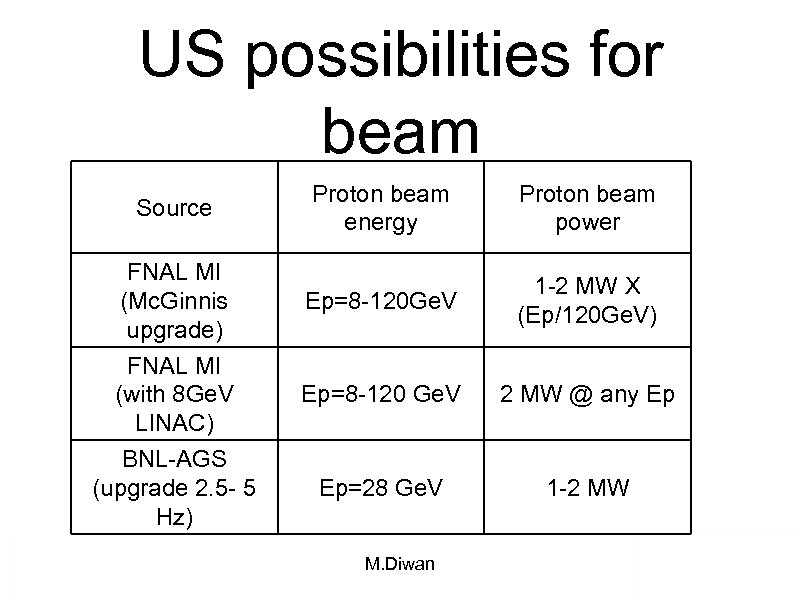 US possibilities for beam

| Source | Proton beam energy | Proton beam power |
|---|---|---|
| FNAL MI (McGinnis upgrade) | Ep=8-120GeV | 1-2 MW X (Ep/120GeV) |
| FNAL MI (with 8GeV LINAC) | Ep=8-120 GeV | 2 MW @ any Ep |
| BNL-AGS (upgrade 2.5- 5 Hz) | Ep=28 GeV | 1-2 MW |

M.Diwan